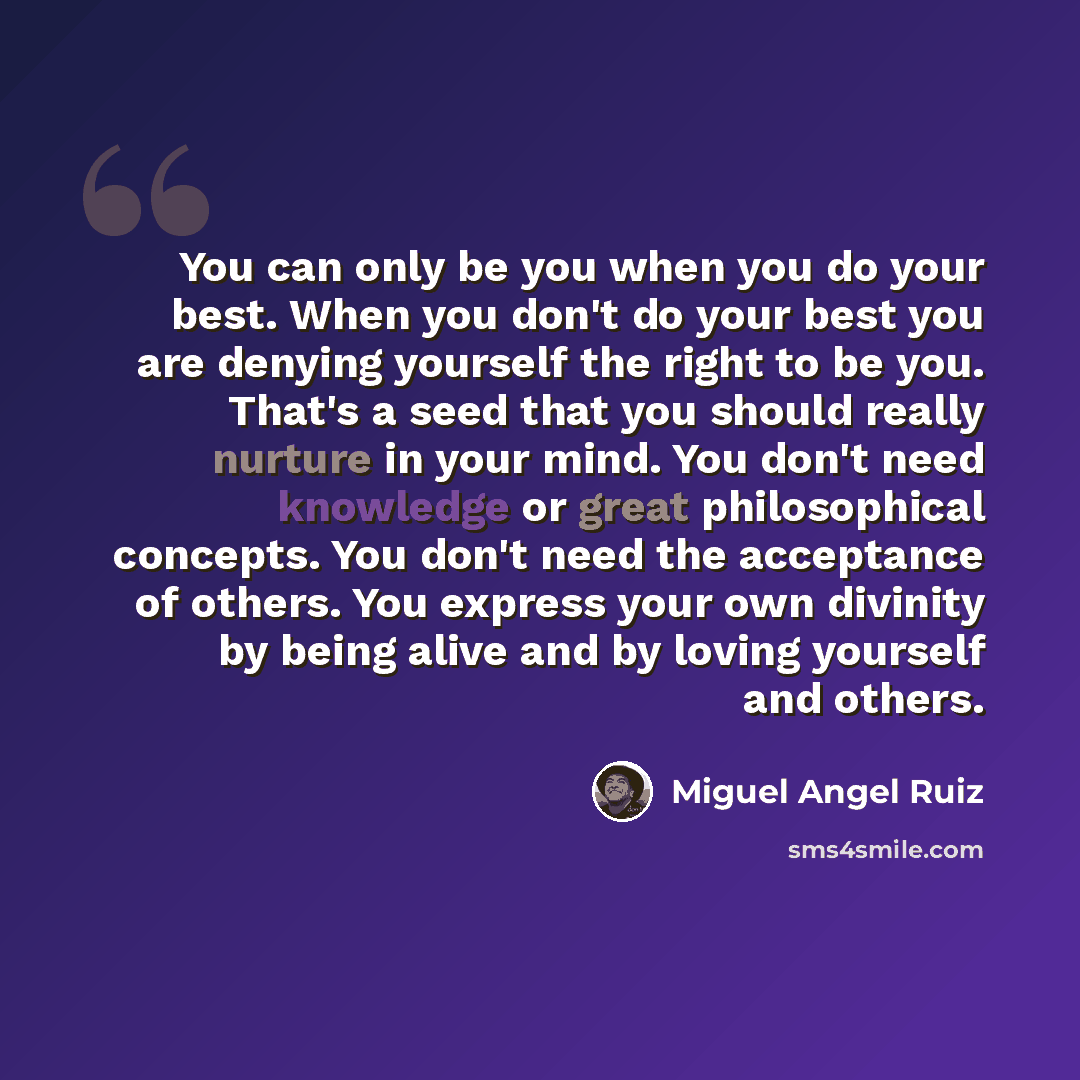 You can only be you when you do your best. When you don't do your best you are denying yourself the right to be you. That's a seed that you should really nurture in your mind. You don't need knowledge or great philosophical concepts. You don't need the acceptance of others. You express your own divinity by being alive and by loving yourself and others.

Miguel Angel Ruiz

sms4smile.com